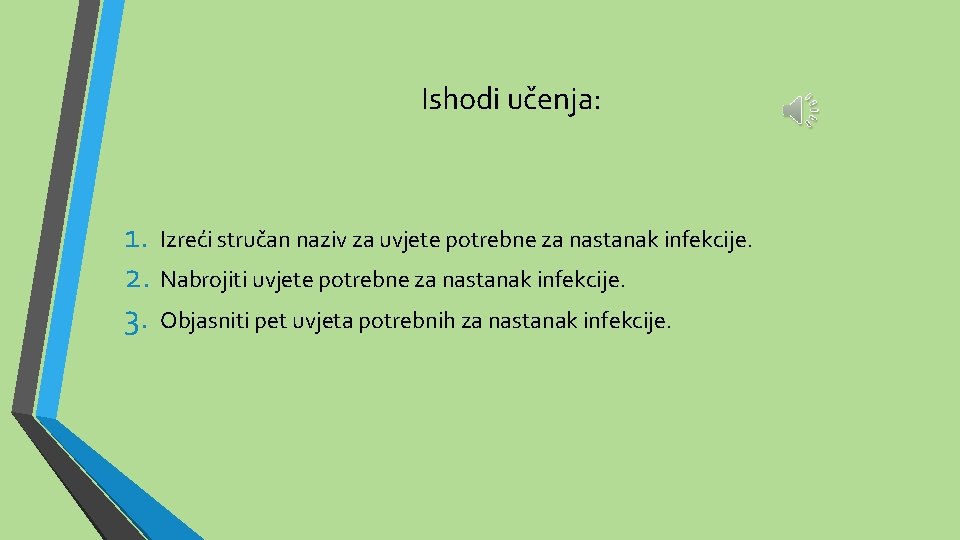 Ishodi učenja:

1. Izreći stručan naziv za uvjete potrebne za nastanak infekcije.
2. Nabrojiti uvjete potrebne za nastanak infekcije.
3. Objasniti pet uvjeta potrebnih za nastanak infekcije.